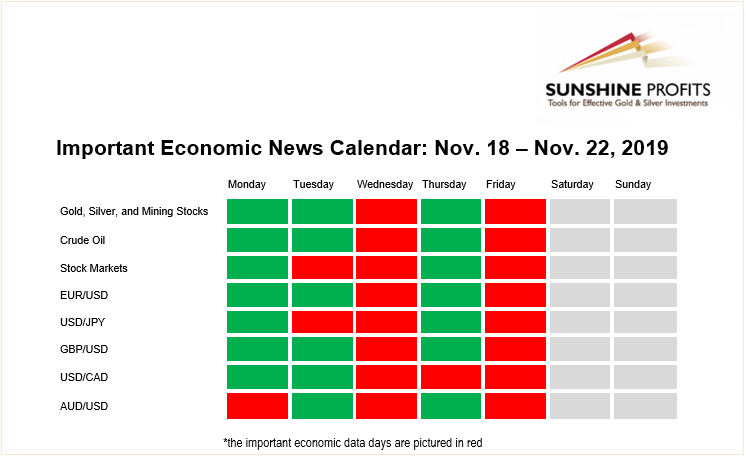 SUNSHINE PROFITS
Tools for Effective Gold & Silver Investments

Important Economic News Calendar: Nov. 18 – Nov. 22, 2019

| | Monday | Tuesday | Wednesday | Thursday | Friday | Saturday | Sunday |
|---|---|---|---|---|---|---|---|
| Gold, Silver, and Mining Stocks | | | | | | | |
| Crude Oil | | | | | | | |
| Stock Markets | | | | | | | |
| EUR/USD | | | | | | | |
| USD/JPY | | | | | | | |
| GBP/USD | | | | | | | |
| USD/CAD | | | | | | | |
| AUD/USD | | | | | | | |

*the important economic data days are pictured in red